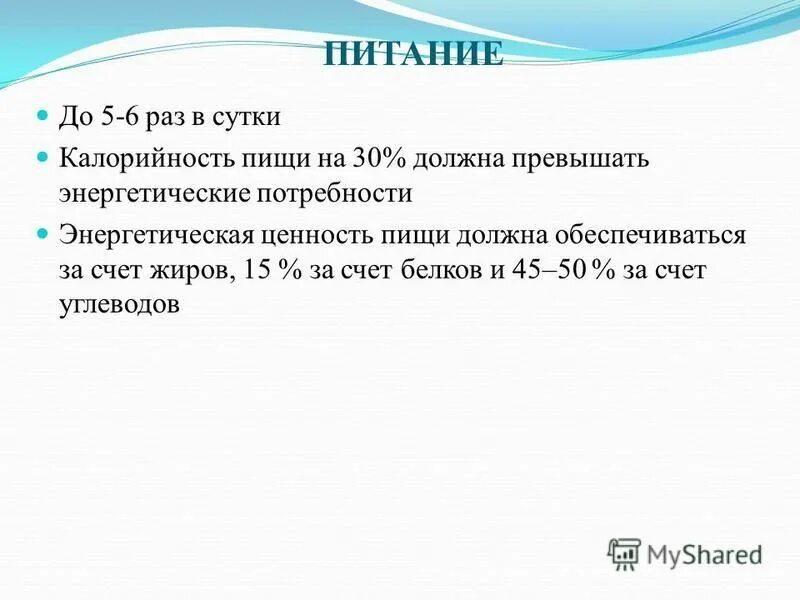 ПИТАНИЕ

До 5-6 раз в сутки

Калорийность пищи на 30% должна превышать энергетические потребности

Энергетическая ценность пищи должна обеспечиваться за счет жиров, 15 % за счет белков и 45–50 % за счет углеводов

MyShared